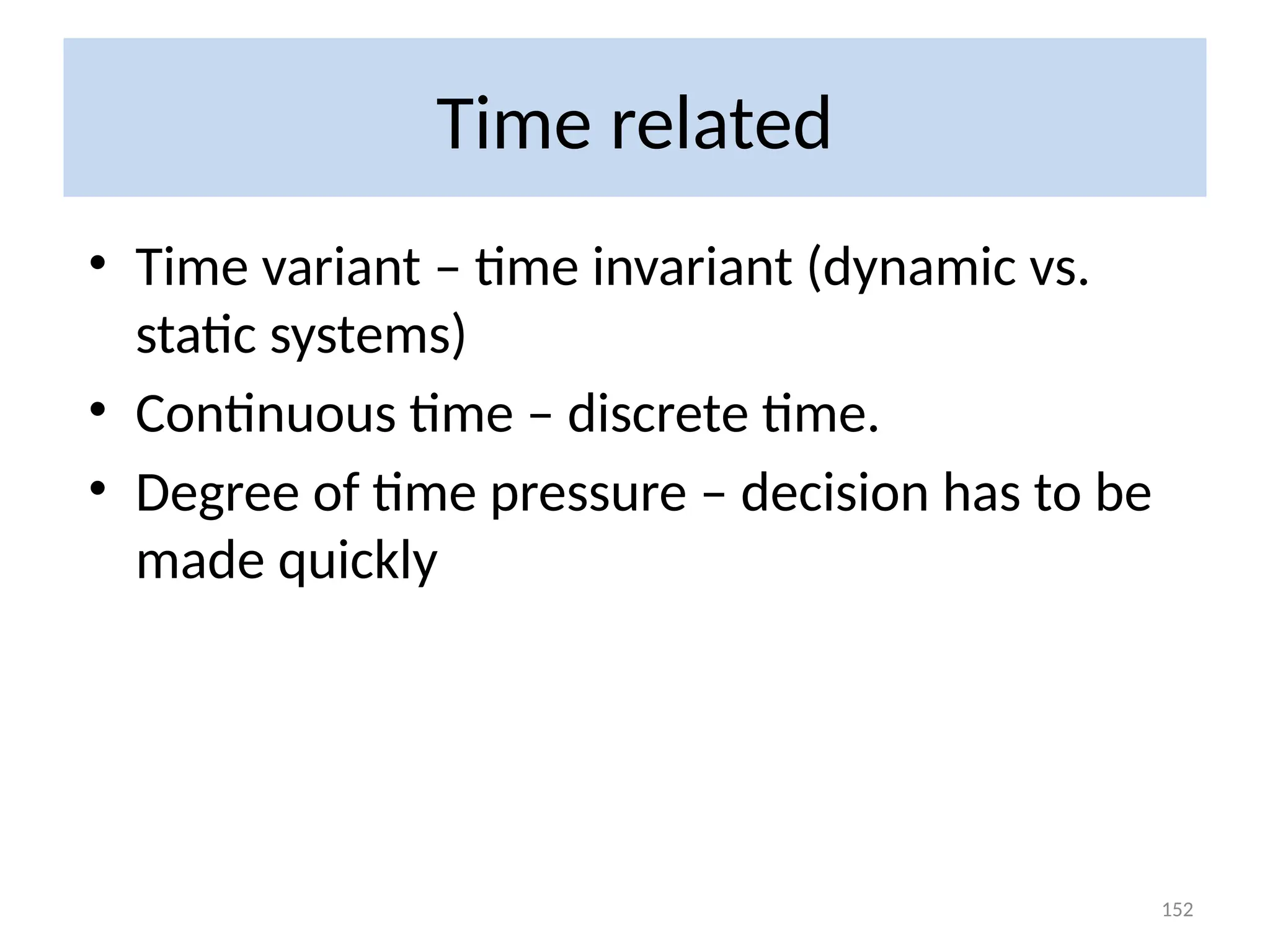 Time related

• Time variant – time invariant (dynamic vs. static systems)
• Continuous time – discrete time.
• Degree of time pressure – decision has to be made quickly

152